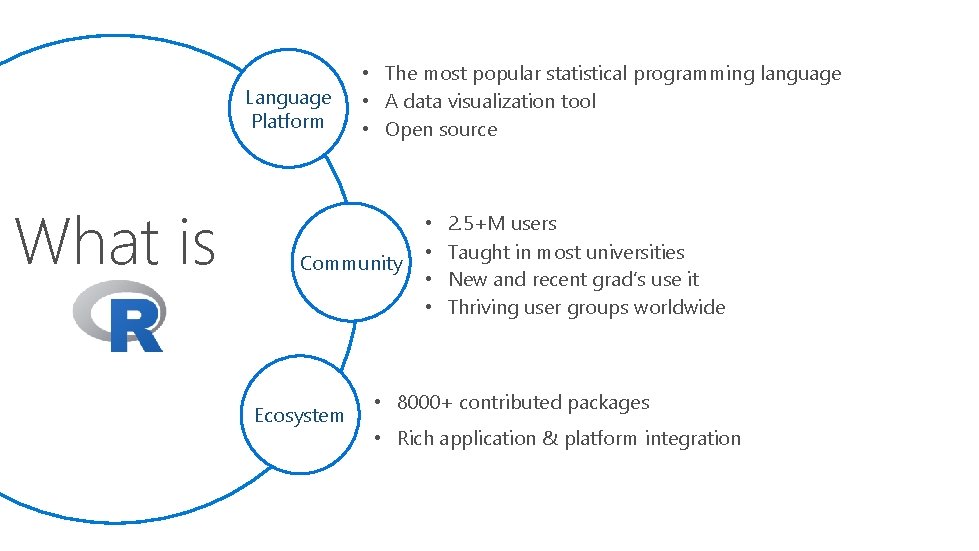 What is

R

Language Platform

• The most popular statistical programming language
• A data visualization tool
• Open source

Community

• 2.5+M users
• Taught in most universities
• New and recent grad's use it
• Thriving user groups worldwide

Ecosystem

• 8000+ contributed packages
• Rich application & platform integration